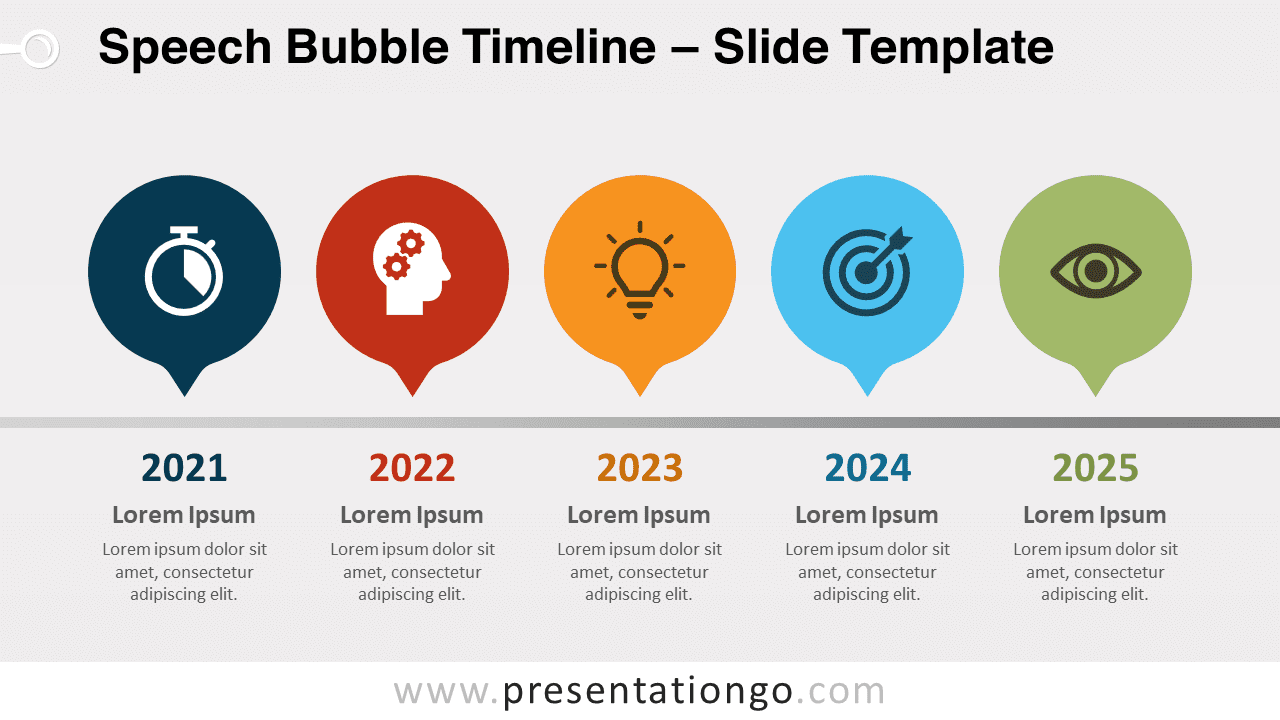 Speech Bubble Timeline – Slide Template

2021

Lorem Ipsum

Lorem ipsum dolor sit amet, consectetur adipiscing elit.

2022

Lorem Ipsum

Lorem ipsum dolor sit amet, consectetur adipiscing elit.

2023

Lorem Ipsum

Lorem ipsum dolor sit amet, consectetur adipiscing elit.

2024

Lorem Ipsum

Lorem ipsum dolor sit amet, consectetur adipiscing elit.

2025

Lorem Ipsum

Lorem ipsum dolor sit amet, consectetur adipiscing elit.

www.presentationgo.com